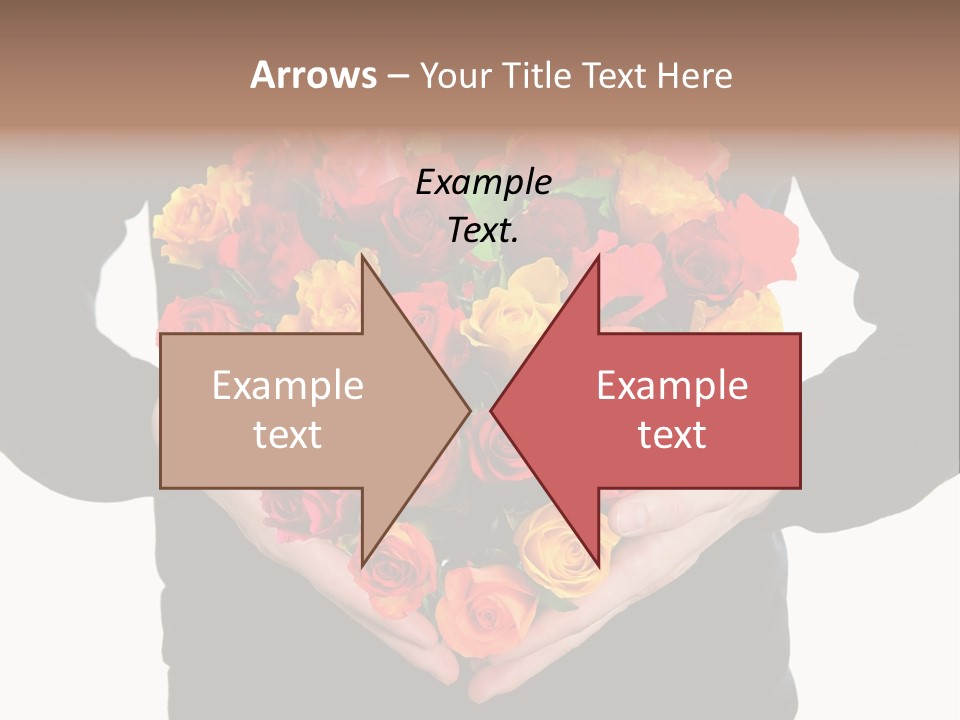 Arrows – Your Title Text Here

Example Text.

Example text

Example text